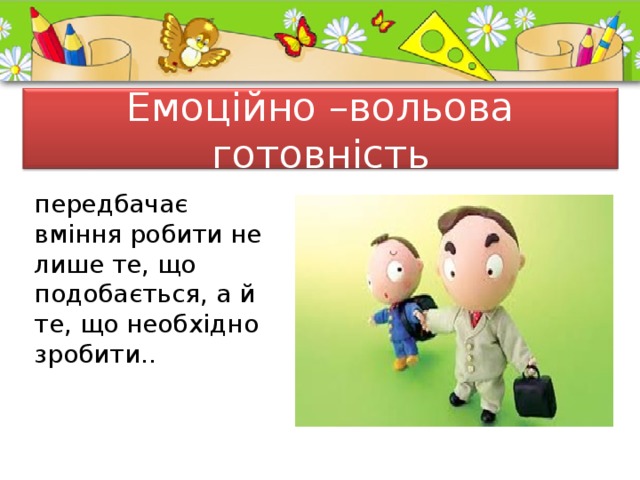 Емоційно –вольова готовність

передбачає вміння робити не лише те, що подобається, а й те, що необхідно зробити..